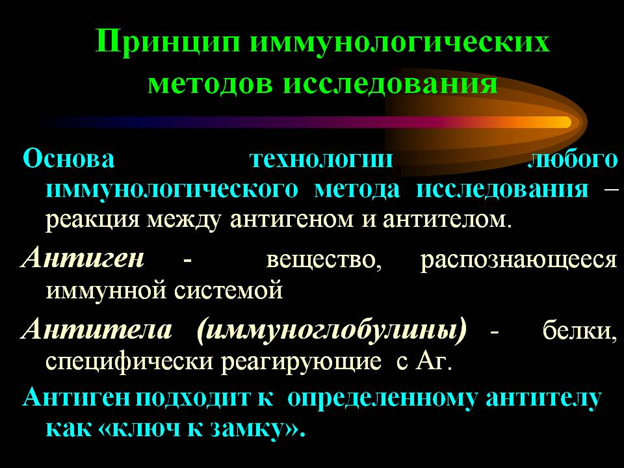 Принцип иммунологических методов исследования

Основа технологии любого иммунологического метода исследования – реакция между антигеном и антителом.

Антиген - вещество, распознающееся иммунной системой

Антитела (иммуноглобулины) - белки, специфически реагирующие с Аг.

Антиген подходит к определенному антителу как «ключ к замку».